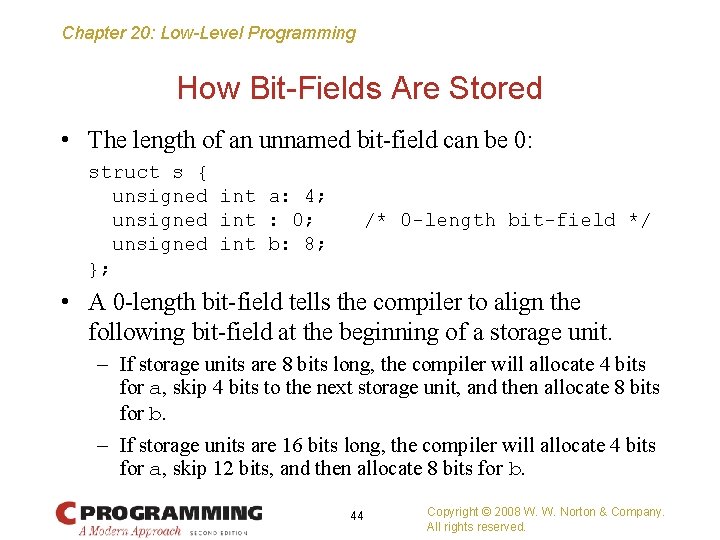 Chapter 20: Low-Level Programming

How Bit-Fields Are Stored

• The length of an unnamed bit-field can be 0:

struct s {
  unsigned int a: 4;
  unsigned int : 0;    /* 0-length bit-field */
  unsigned int b: 8;
};

• A 0-length bit-field tells the compiler to align the following bit-field at the beginning of a storage unit.

– If storage units are 8 bits long, the compiler will allocate 4 bits for a, skip 4 bits to the next storage unit, and then allocate 8 bits for b.

– If storage units are 16 bits long, the compiler will allocate 4 bits for a, skip 12 bits, and then allocate 8 bits for b.

C PROGRAMMING
A Modern Approach SECOND EDITION

44

Copyright © 2008 W. W. Norton & Company.
All rights reserved.